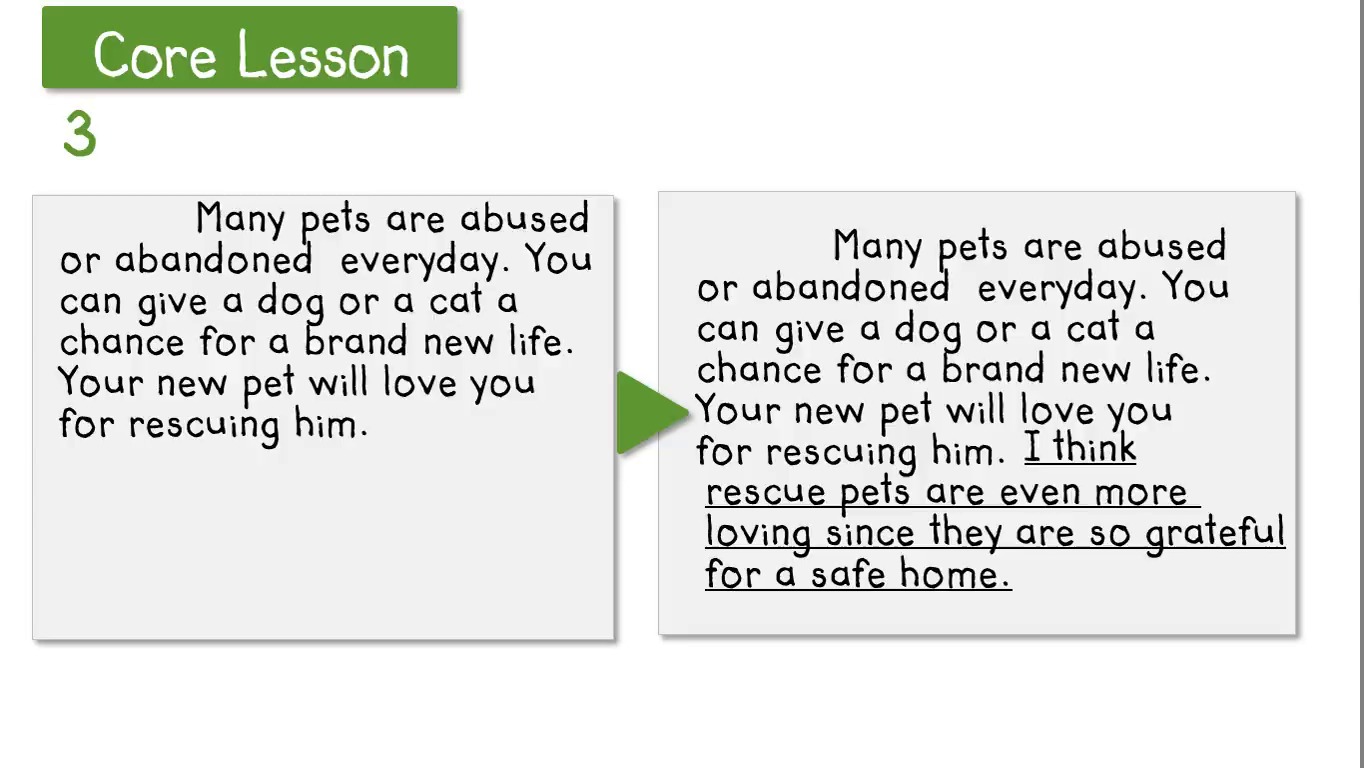 Core Lesson

3

Many pets are abused or abandoned everyday. You can give a dog or a cat a chance for a brand new life. Your new pet will love you for rescuing him.

Many pets are abused or abandoned everyday. You can give a dog or a cat a chance for a brand new life. Your new pet will love you for rescuing him. I think rescue pets are even more loving since they are so grateful for a safe home.